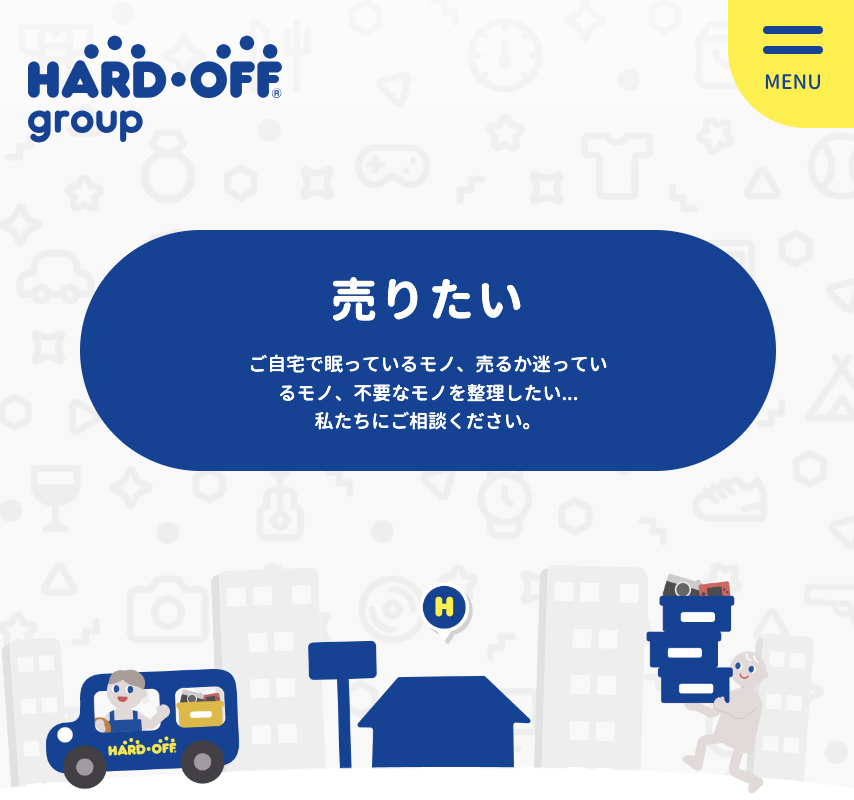 HARD•OFF®
group

MENU

売りたい

ご自宅で眠っているモノ、売るか迷っているモノ、不要なモノを整理したい…
私たちにご相談ください。

H

HARD•OFF